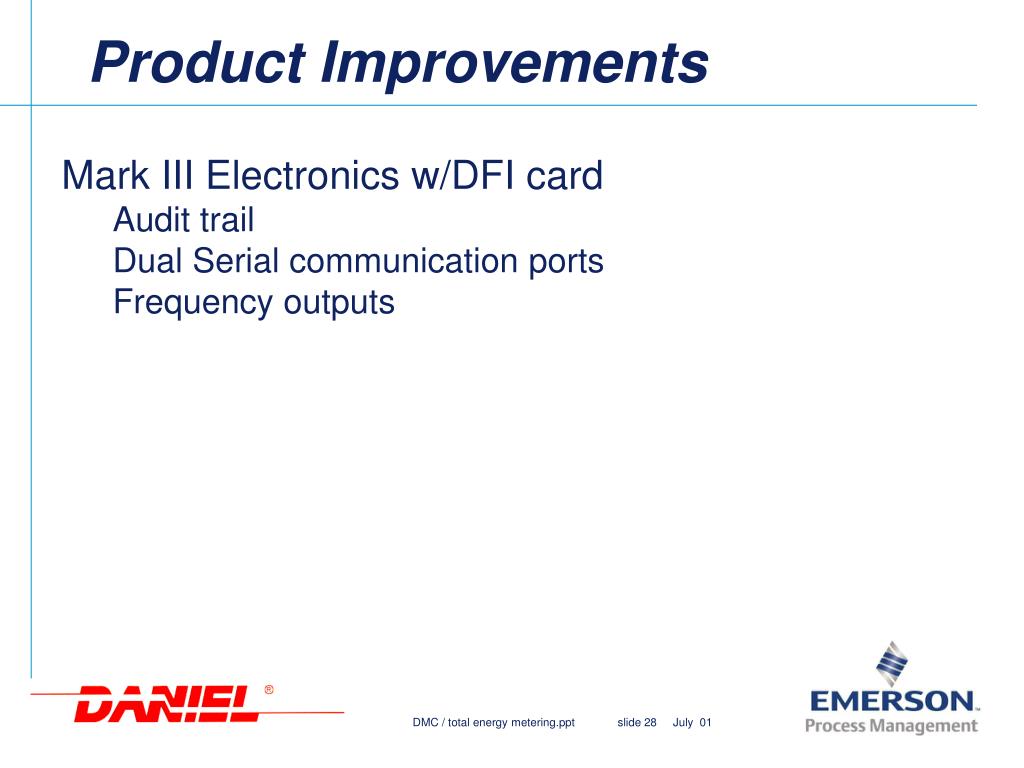 Product Improvements

Mark III Electronics w/DFI card

Audit trail

Dual Serial communication ports

Frequency outputs

DANIEL ®

DMC / total energy metering.ppt slide 28 July 01

EMERSON.
Process Management